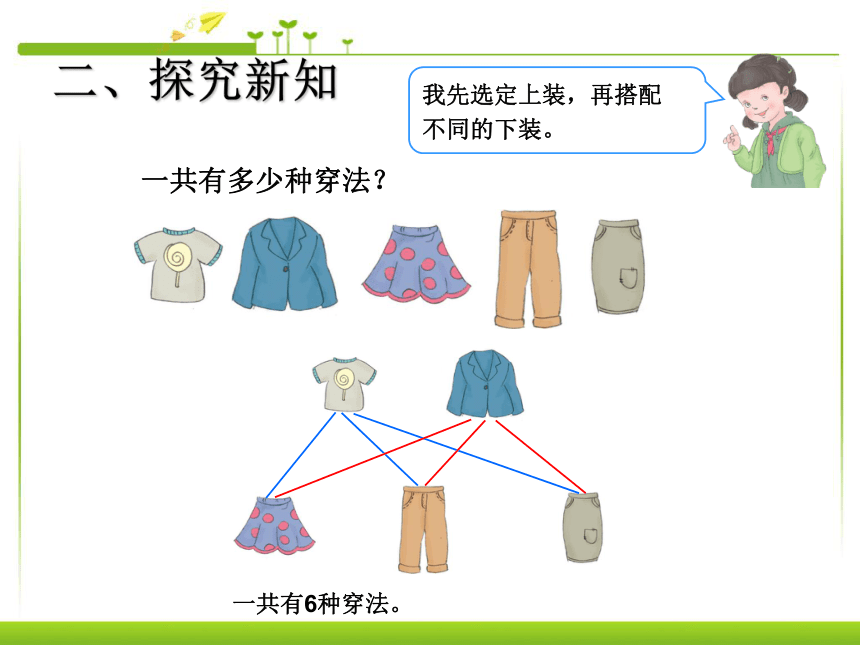 二、探究新知

我先选定上装，再搭配不同的下装。

一共有多少种穿法？

一共有6种穿法。